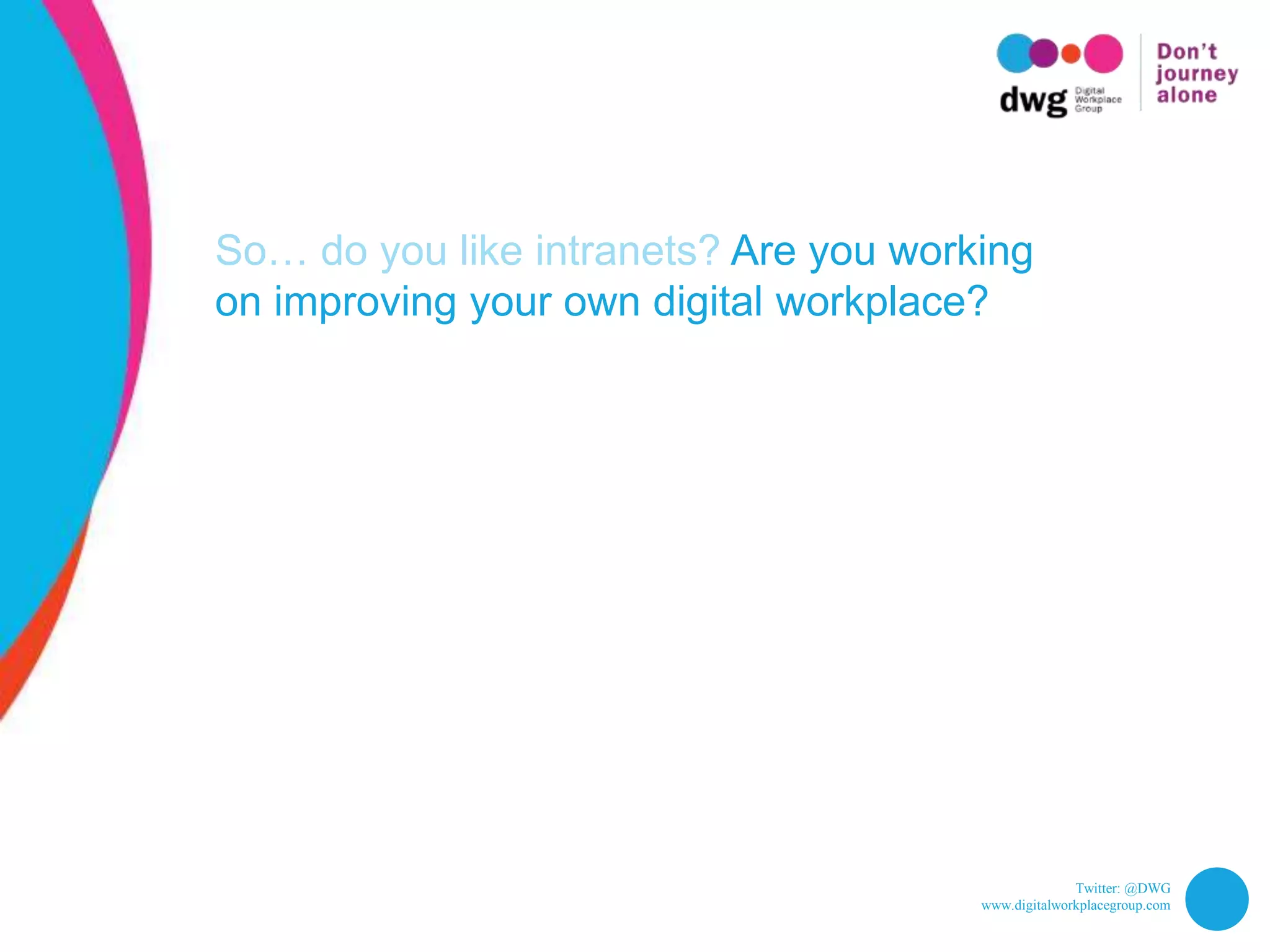 dwg Digital Workplace Group

Don't journey alone

So… do you like intranets? Are you working on improving your own digital workplace?

Twitter: @DWG
www.digitalworkplacegroup.com